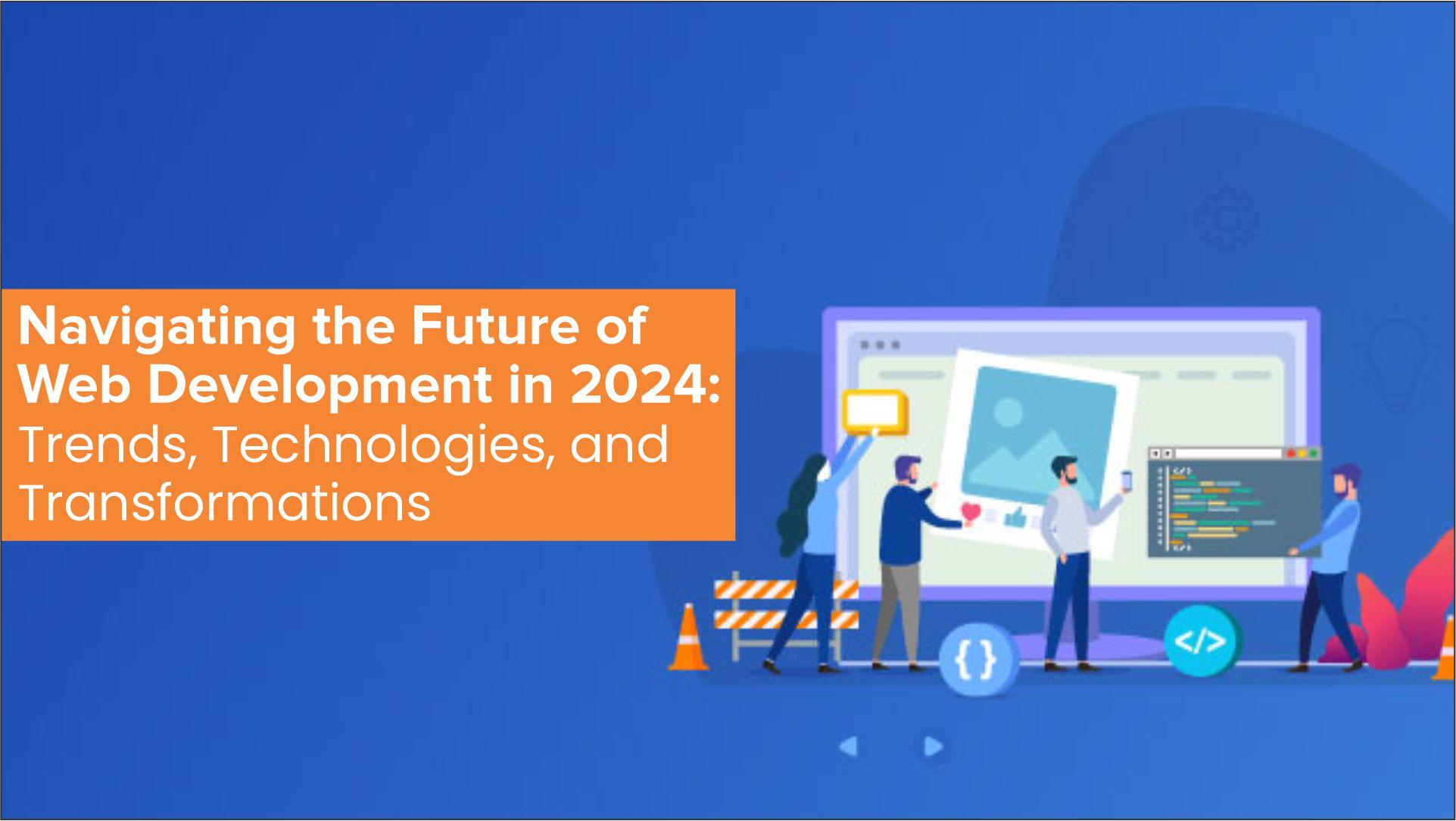 Navigating the Future of Web Development in 2024: Trends, Technologies, and Transformations

{ }

</>